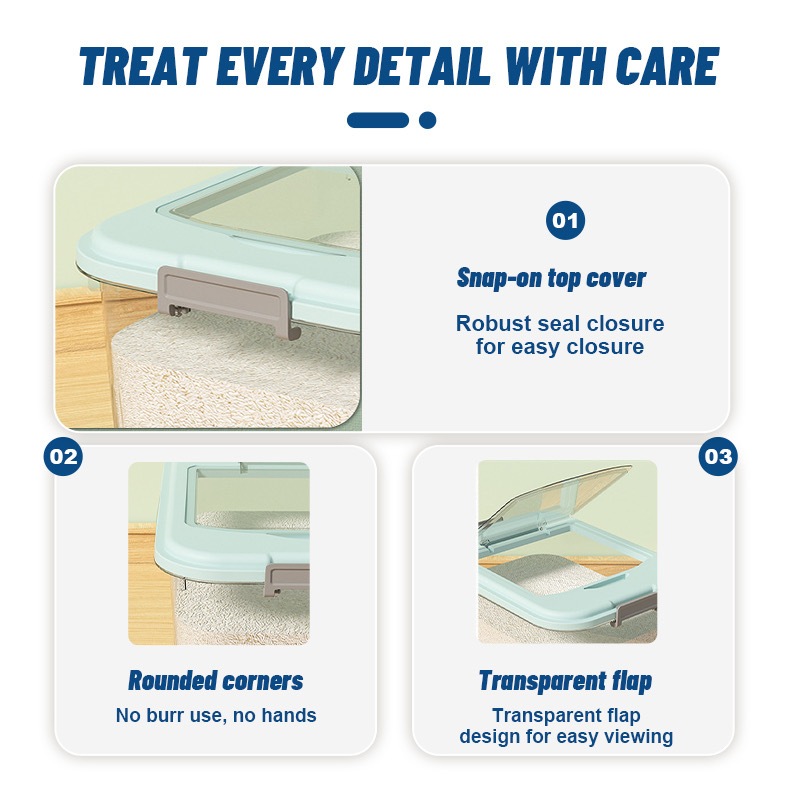 TREAT EVERY DETAIL WITH CARE

01

Snap-on top cover

Robust seal closure for easy closure

02

Rounded corners

No burr use, no hands

03

Transparent flap

Transparent flap design for easy viewing